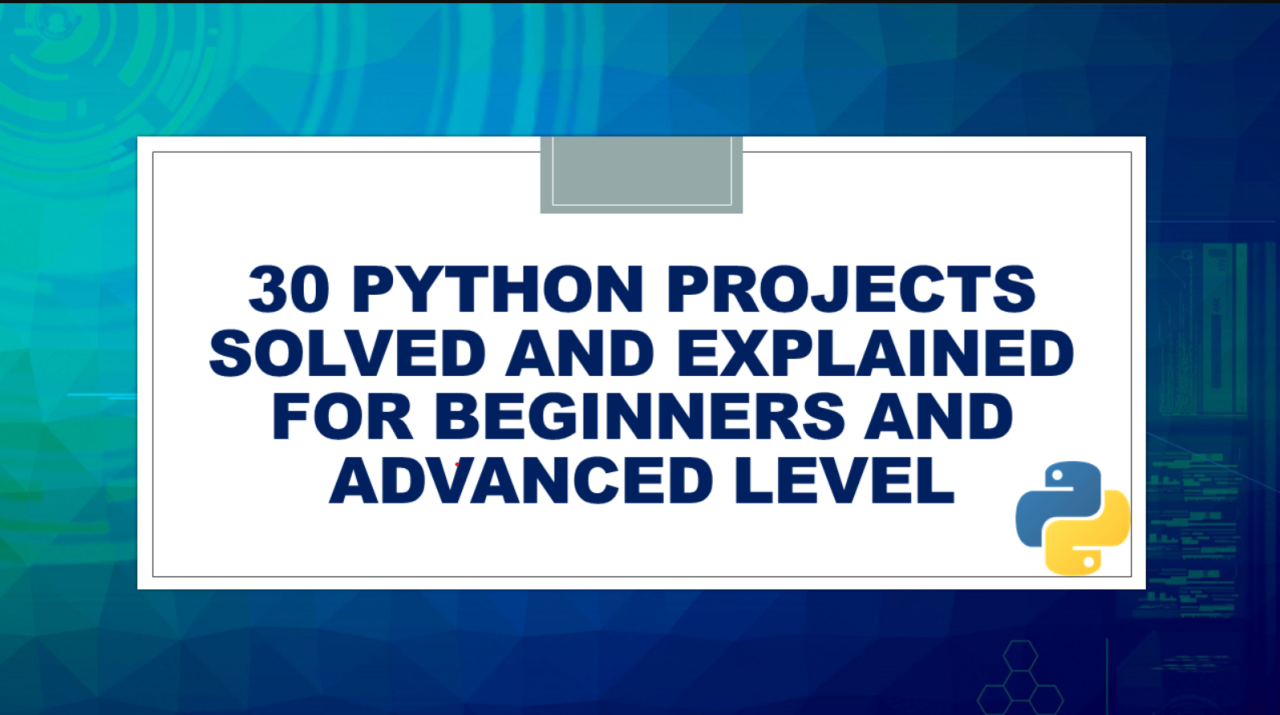 30 PYTHON PROJECTS SOLVED AND EXPLAINED FOR BEGINNERS AND ADVANCED LEVEL